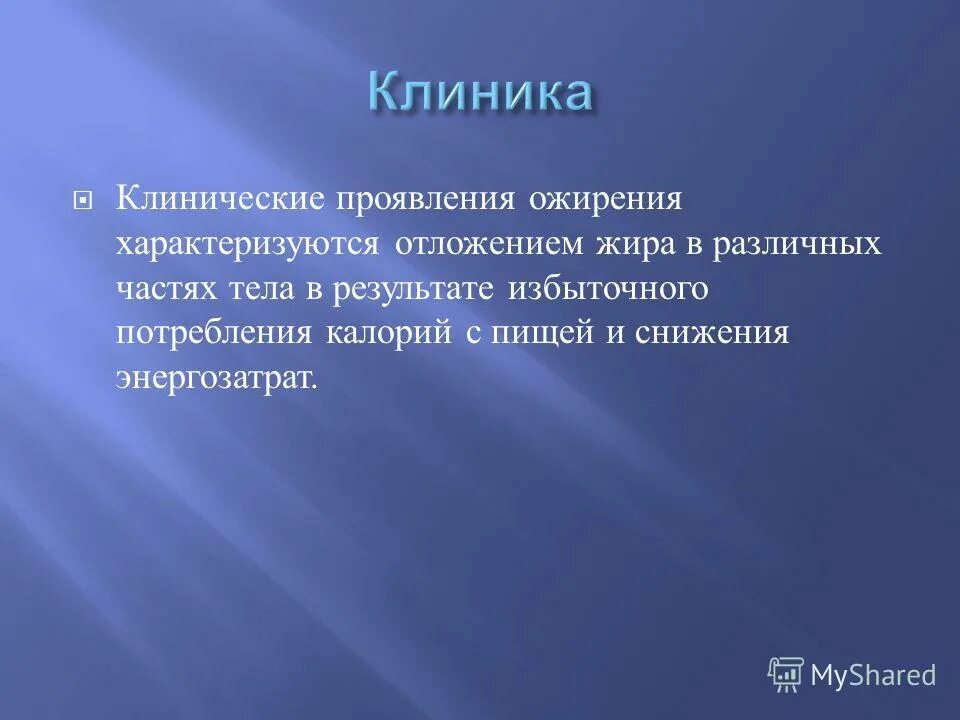 Клиника

Клинические проявления ожирения характеризуются отложением жира в различных частях тела в результате избыточного потребления калорий с пищей и снижения энергозатрат.

MyShared